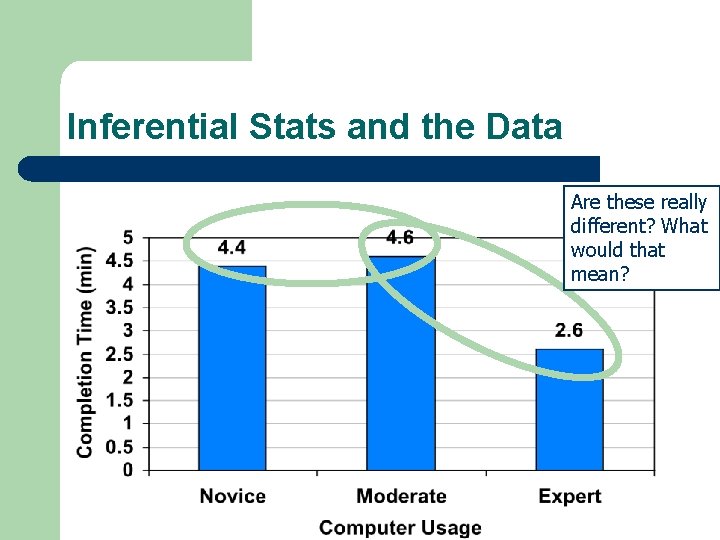 Inferential Stats and the Data

Are these really different? What would that mean?

Completion Time (min)

5
4.5
4
3.5
3
2.5
2
1.5
1
0.5
0

4.4
4.6
2.6

Novice
Moderate
Expert

Computer Usage